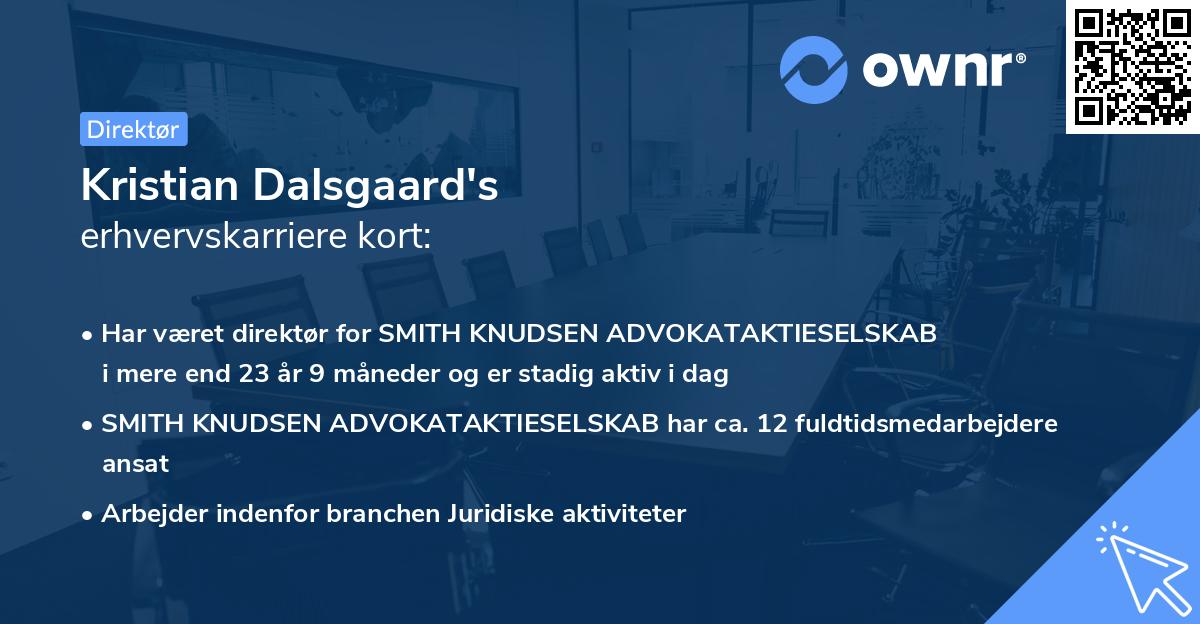 ownr®

Direktør

Kristian Dalsgaard's
erhvervskarriere kort:

• Har været direktør for SMITH KNUDSEN ADVOKATAKTIESELSKAB i mere end 23 år 9 måneder og er stadig aktiv i dag

• SMITH KNUDSEN ADVOKATAKTIESELSKAB har ca. 12 fuldtidsmedarbejdere ansat

• Arbejder indenfor branchen Juridiske aktiviteter